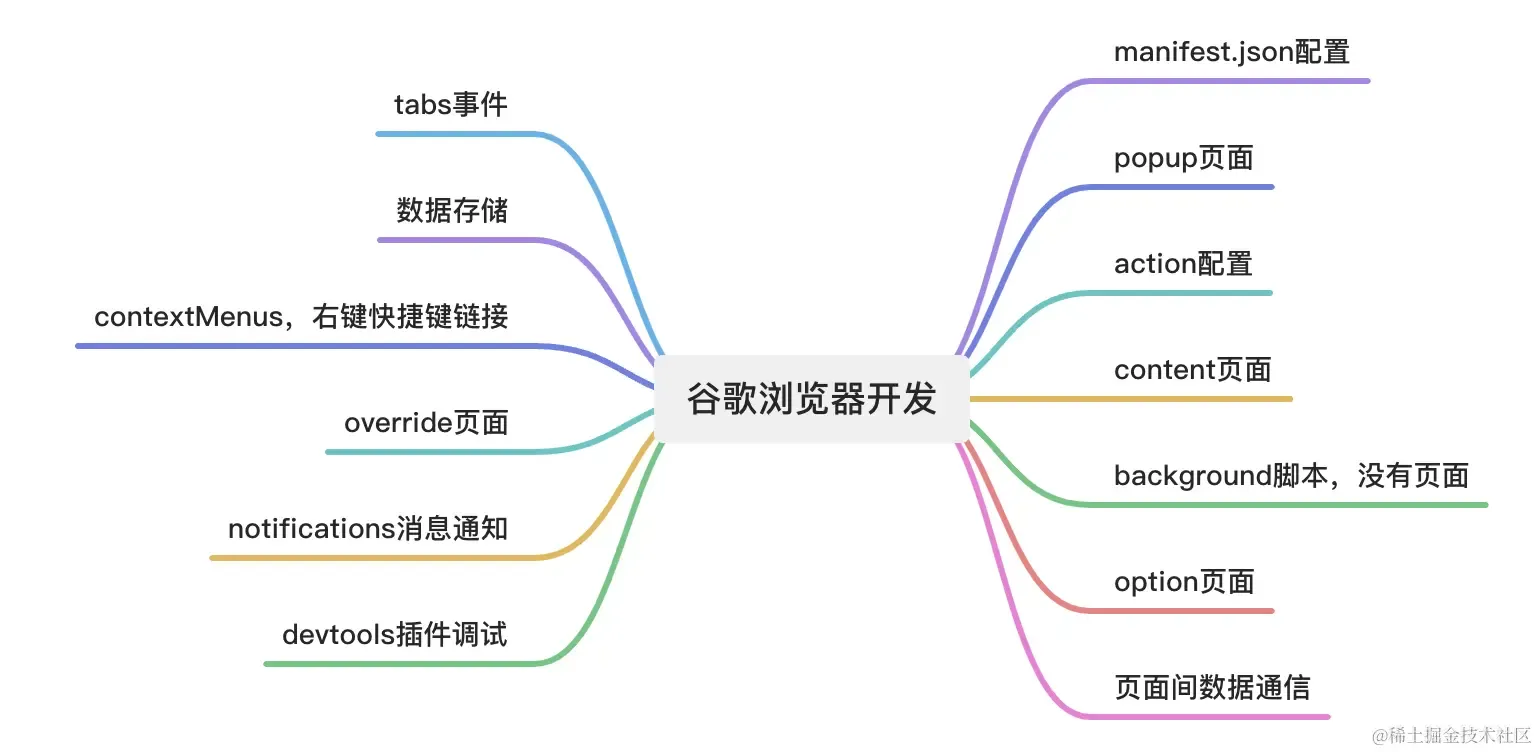 谷歌浏览器开发

tabs事件

数据存储

contextMenus，右键快捷键链接

override页面

notifications消息通知

devtools插件调试

manifest.json配置

popup页面

action配置

content页面

background脚本，没有页面

option页面

页面间数据通信

@稀土掘金技术社区